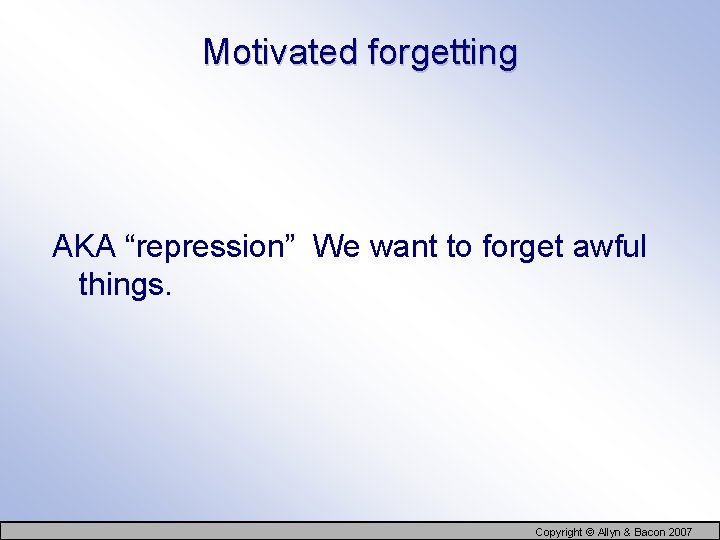 Motivated forgetting

AKA “repression” We want to forget awful things.

Copyright © Allyn & Bacon 2007